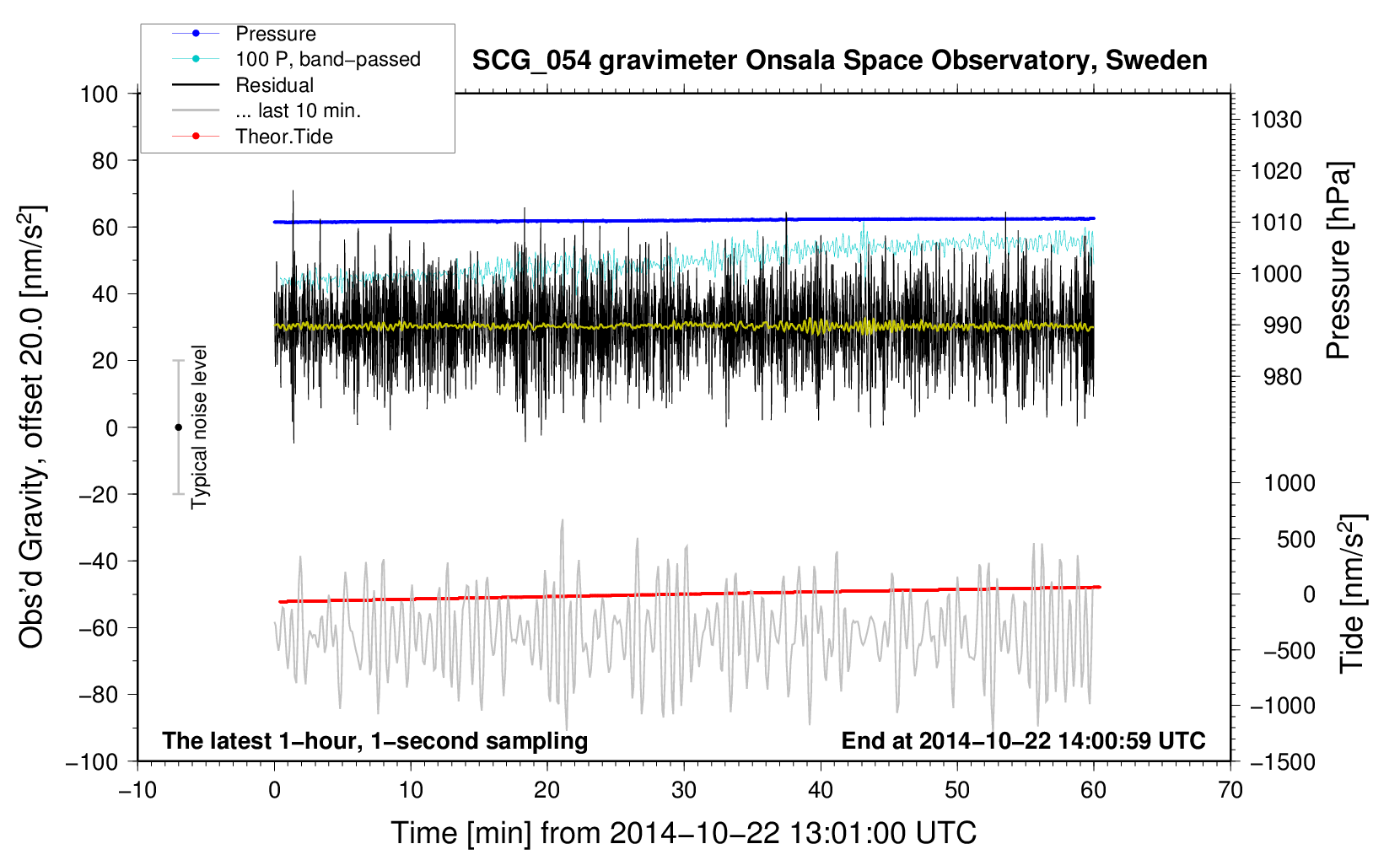 Pressure
100 P, band−passed
Residual
... last 10 min.
Theor.Tide

SCG_054 gravimeter Onsala Space Observatory, Sweden

Obs'd Gravity, offset 20.0 [nm/s$^2$]

100
80
60
40
20
0
−20
−40
−60
−80
−100

Typical noise level

1030
1020
1010
1000
990
980

Pressure [hPa]

1000
500
0
−500
−1000
−1500

Tide [nm/s$^2$]

The latest 1−hour, 1−second sampling
End at 2014−10−22 14:00:59 UTC

−10
0
10
20
30
40
50
60
70

Time [min] from 2014−10−22 13:01:00 UTC